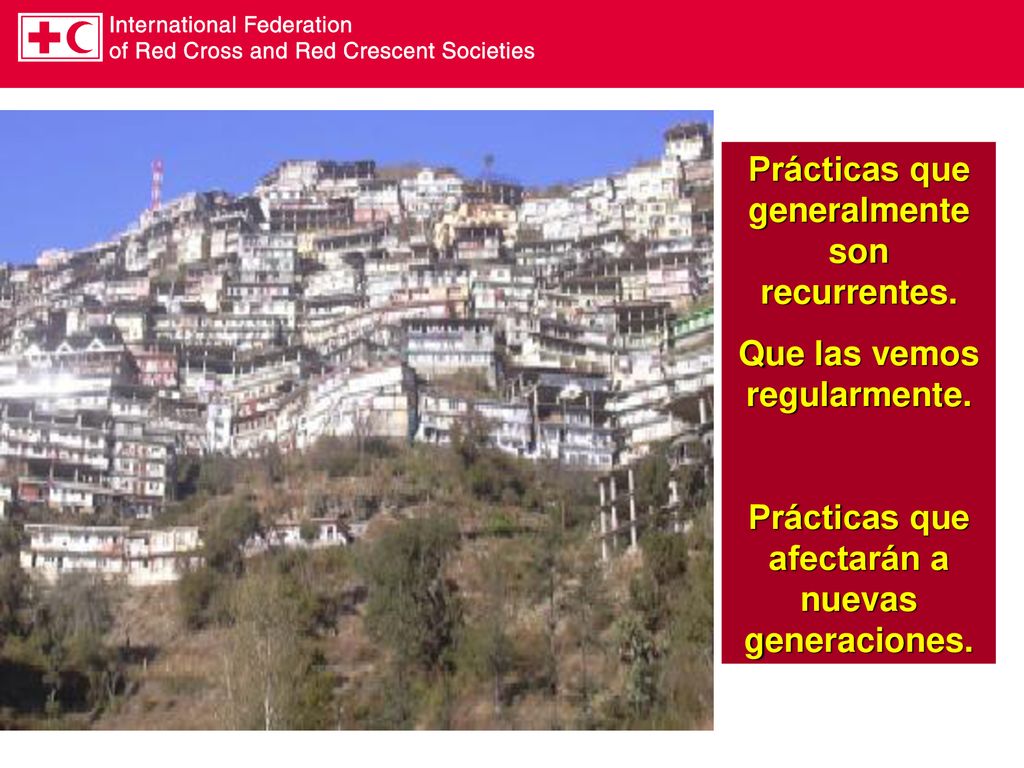 International Federation
of Red Cross and Red Crescent Societies

Prácticas que generalmente son recurrentes.

Que las vemos regularmente.

Prácticas que afectarán a nuevas generaciones.